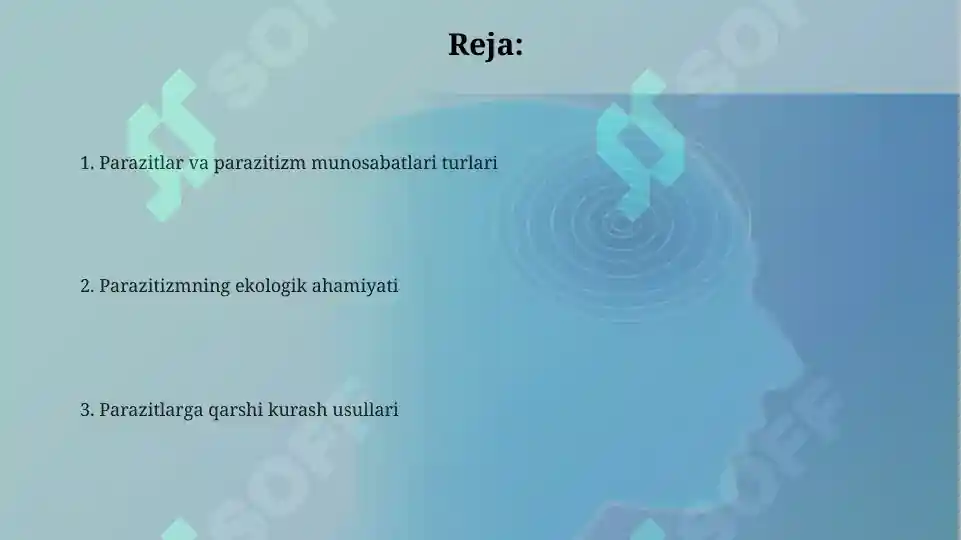 Reja:

1. Parazitlar va parazitizm munosabatlari turlari

2. Parazitizmning ekologik ahamiyati

3. Parazitlarga qarshi kurash usullari

SOFF SOFF SOFF SOFF